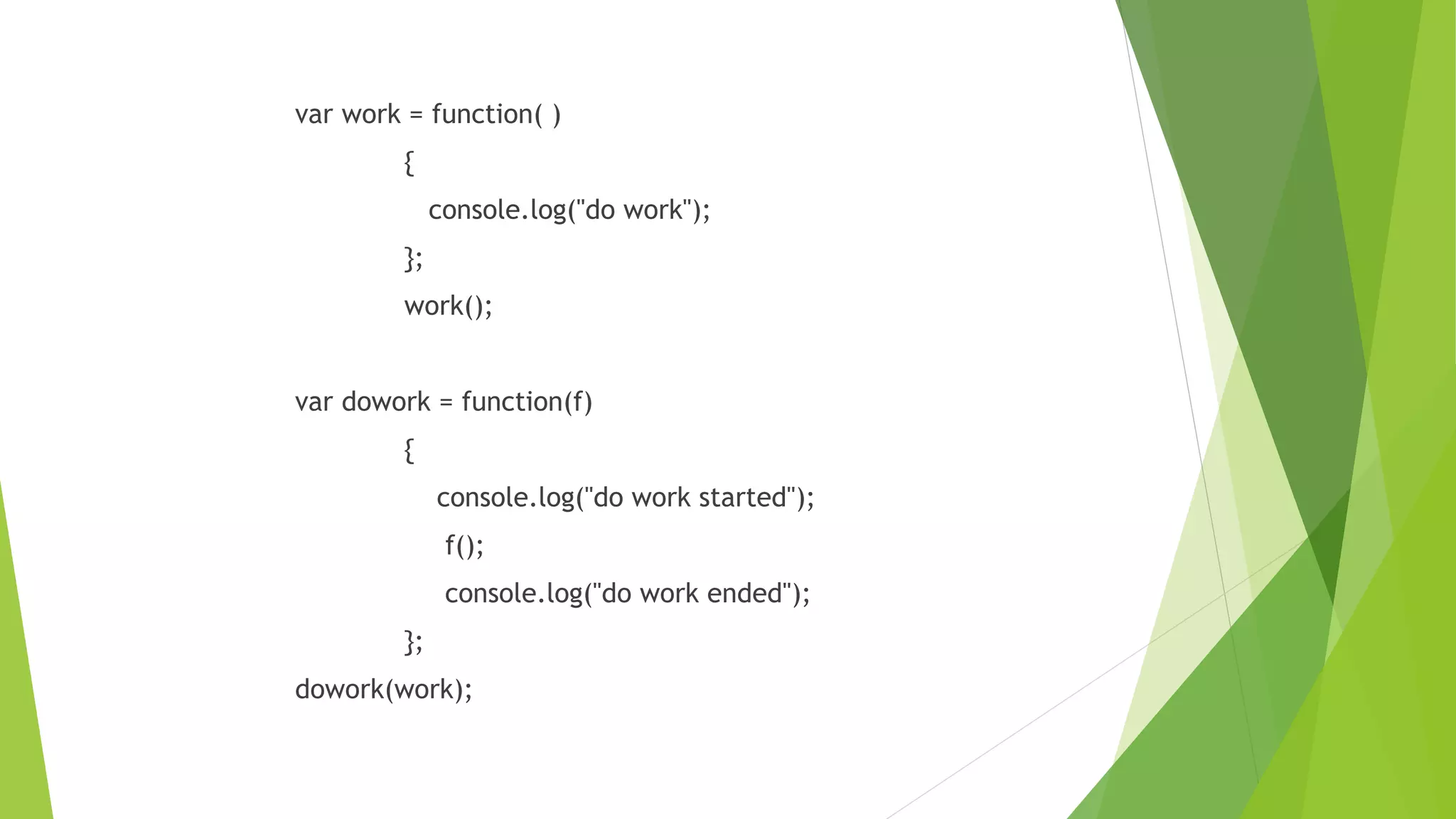 var work = function( )

{

console.log("do work");

};

work();

var dowork = function(f)

{

console.log("do work started");

f();

console.log("do work ended");

};

dowork(work);